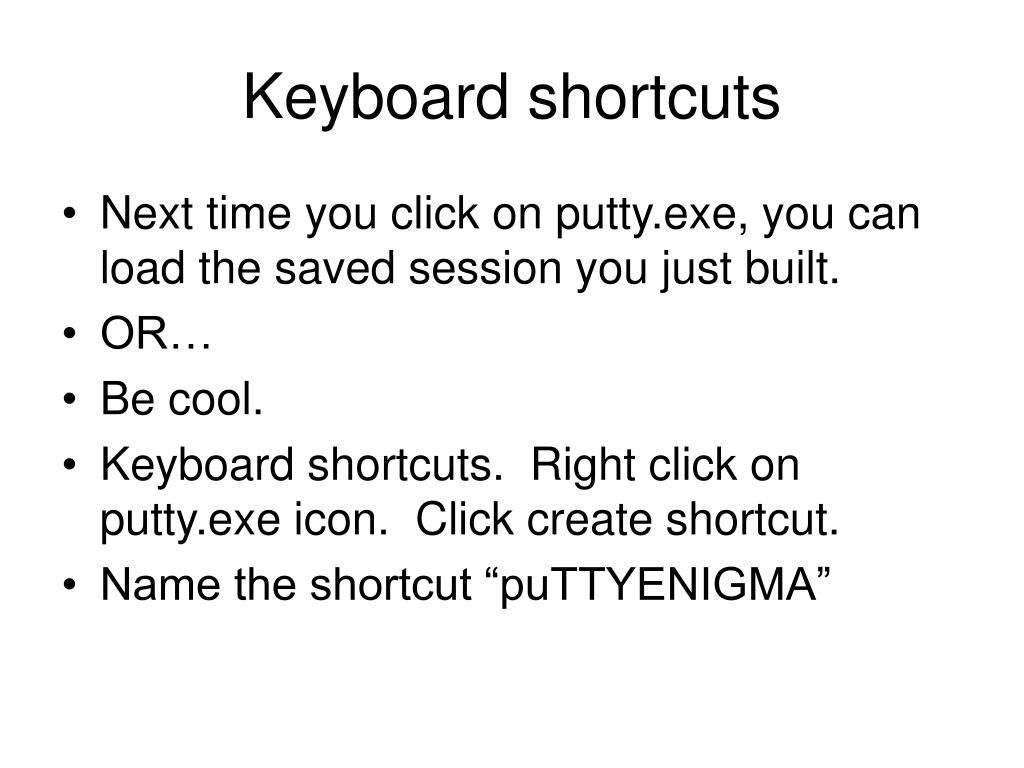 Keyboard shortcuts

• Next time you click on putty.exe, you can load the saved session you just built.
• OR…
• Be cool.
• Keyboard shortcuts.  Right click on putty.exe icon.  Click create shortcut.
• Name the shortcut “puTTYENIGMA”